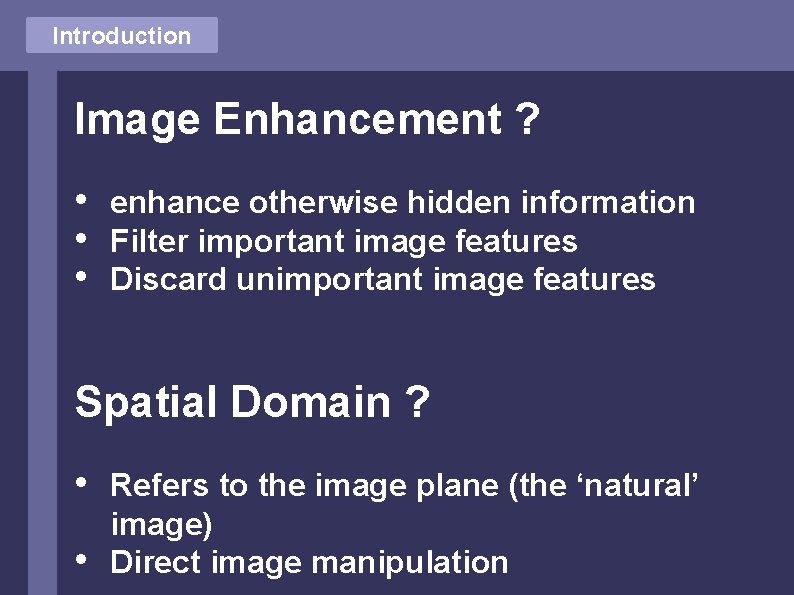 Introduction

Image Enhancement ?

• enhance otherwise hidden information
• Filter important image features
• Discard unimportant image features

Spatial Domain ?

• Refers to the image plane (the ‘natural’ image)
• Direct image manipulation